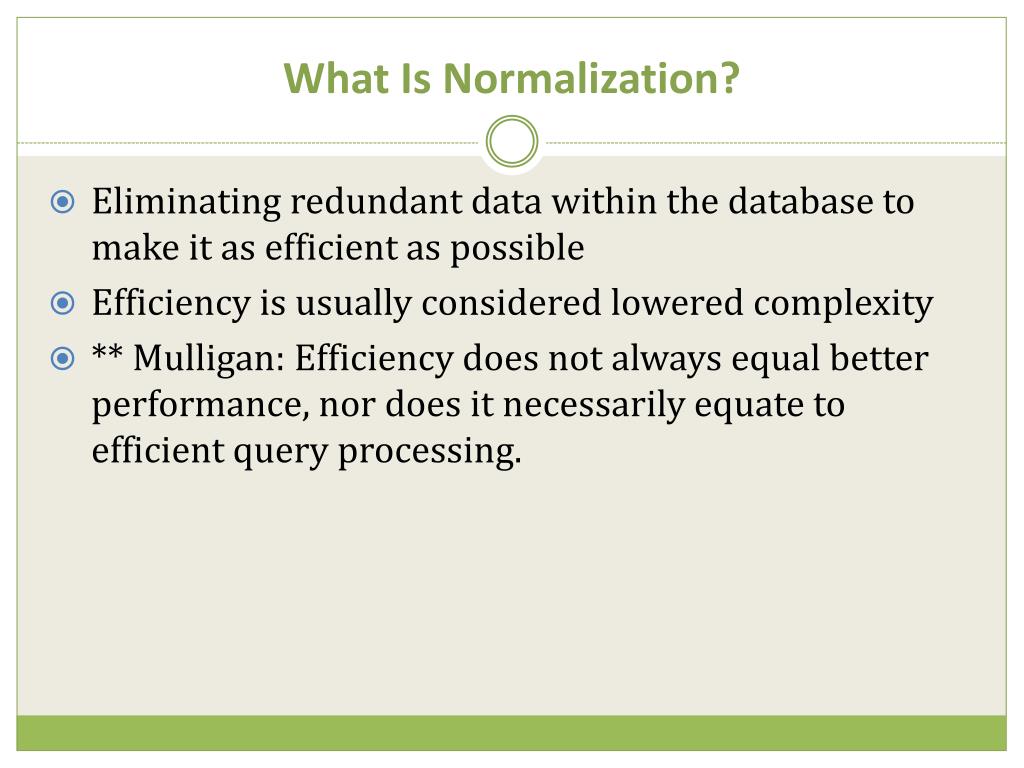 What Is Normalization?

Eliminating redundant data within the database to make it as efficient as possible

Efficiency is usually considered lowered complexity

** Mulligan: Efficiency does not always equal better performance, nor does it necessarily equate to efficient query processing.